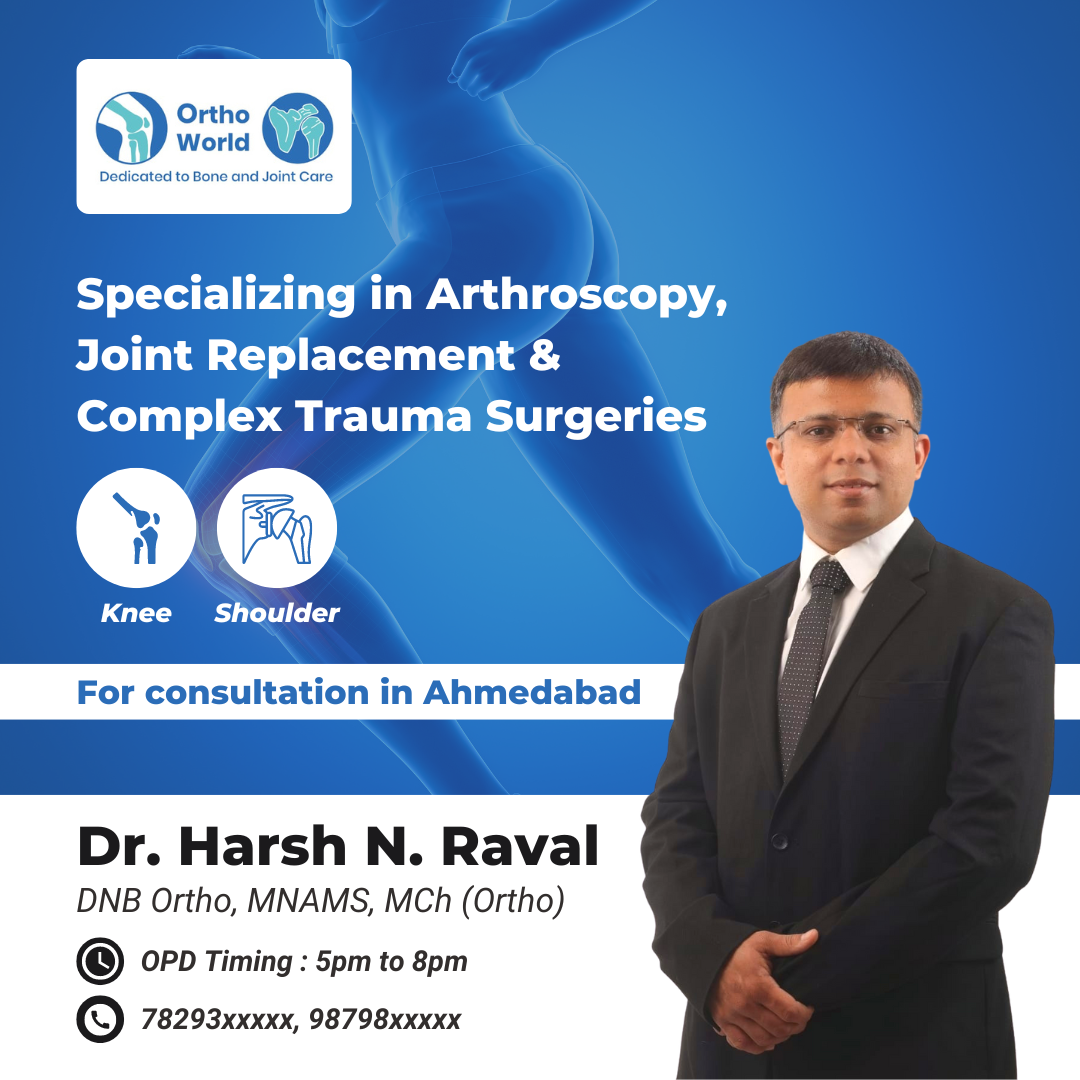 Ortho World
Dedicated to Bone and Joint Care

Specializing in Arthroscopy, Joint Replacement & Complex Trauma Surgeries

Knee
Shoulder

For consultation in Ahmedabad

Dr. Harsh N. Raval
DNB Ortho, MNAMS, MCh (Ortho)

OPD Timing : 5pm to 8pm

78293xxxxx, 98798xxxxx